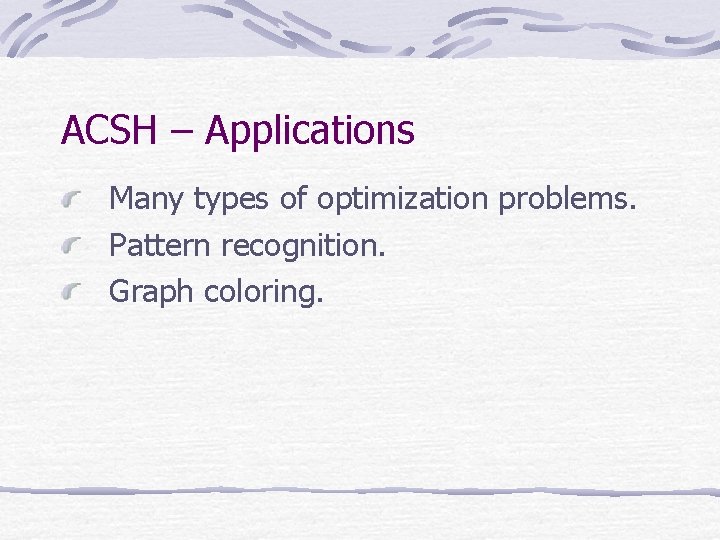 ACSH – Applications

Many types of optimization problems.

Pattern recognition.

Graph coloring.